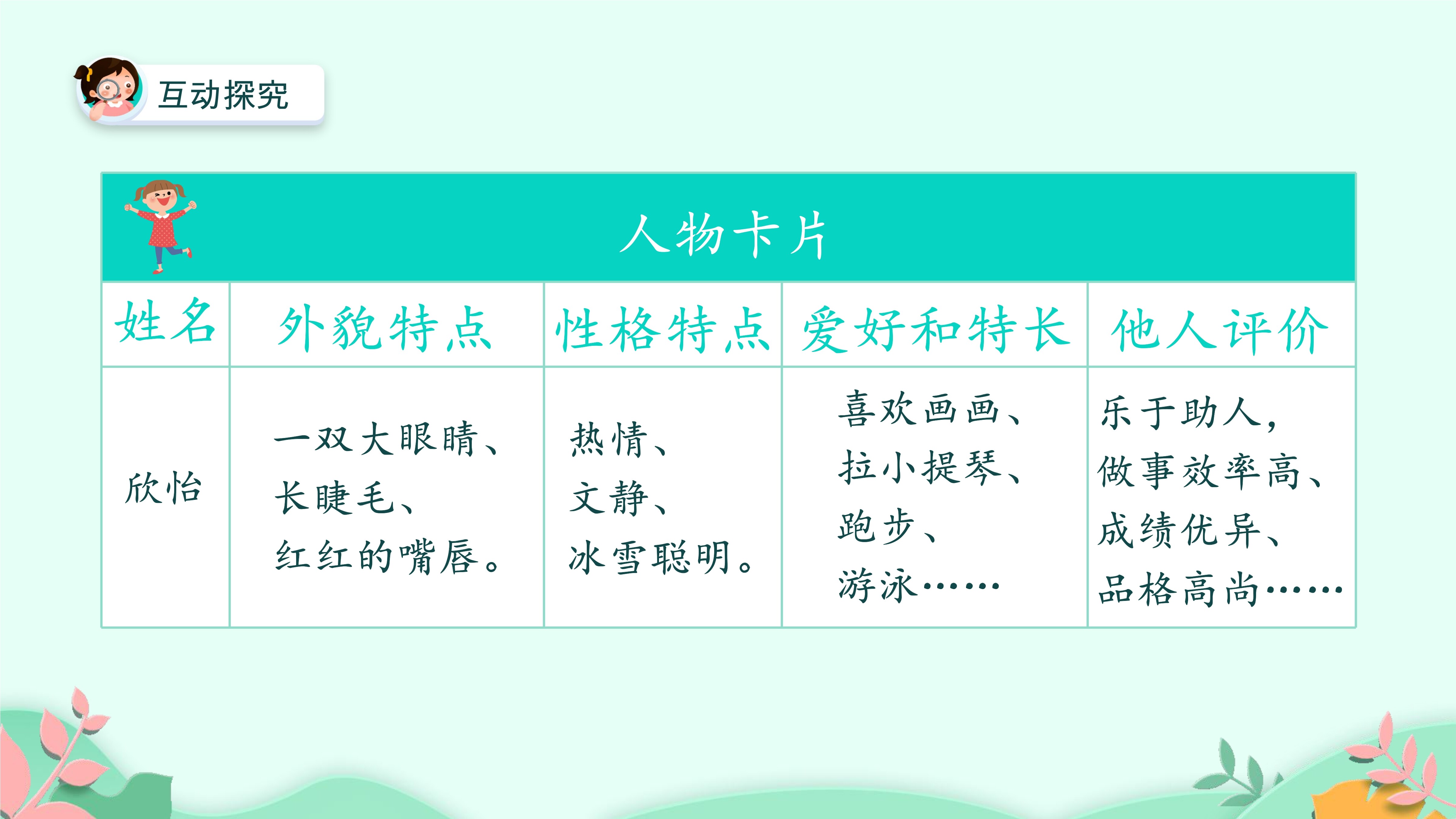 互动探究

人物卡片

| 姓名 | 外貌特点 | 性格特点 | 爱好和特长 | 他人评价 |
|---|---|---|---|---|
| 欣怡 | 一双大眼睛、长睫毛、红红的嘴唇。 | 热情、文静、冰雪聪明。 | 喜欢画画、拉小提琴、跑步、游泳…… | 乐于助人，做事效率高、成绩优异、品格高尚…… |